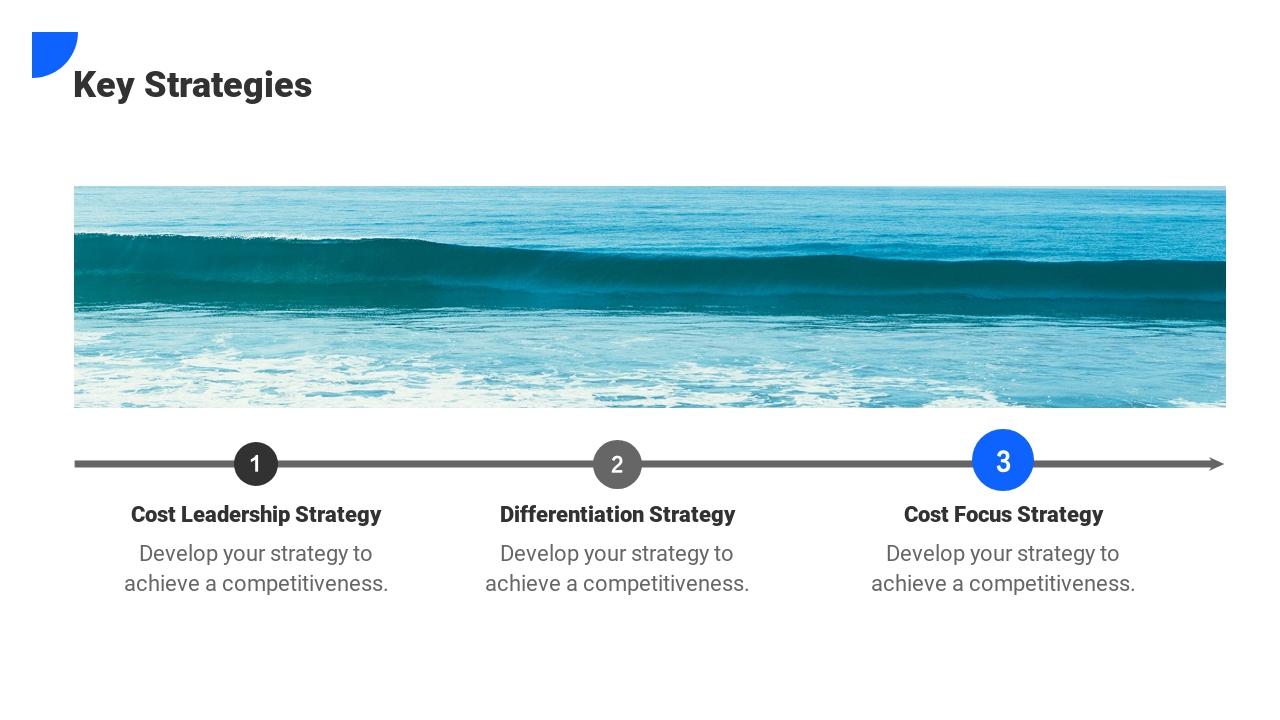 Key Strategies

1

Cost Leadership Strategy

Develop your strategy to achieve a competitiveness.

2

Differentiation Strategy

Develop your strategy to achieve a competitiveness.

3

Cost Focus Strategy

Develop your strategy to achieve a competitiveness.